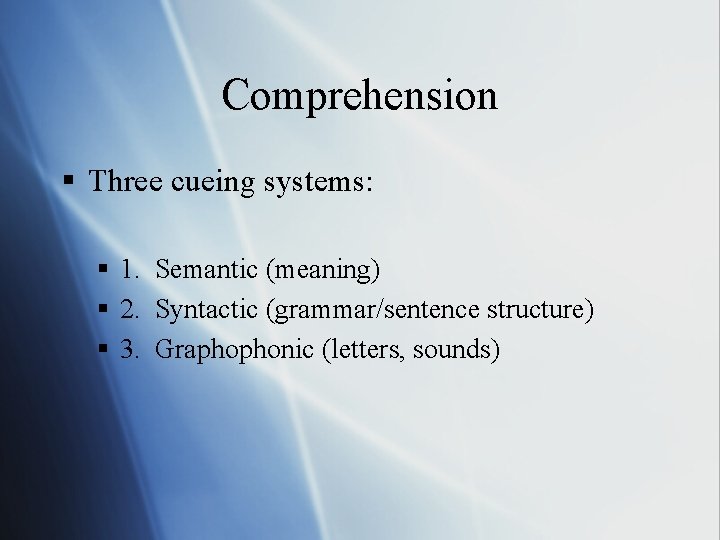 Comprehension

▪ Three cueing systems:

▪ 1. Semantic (meaning)
▪ 2. Syntactic (grammar/sentence structure)
▪ 3. Graphophonic (letters, sounds)